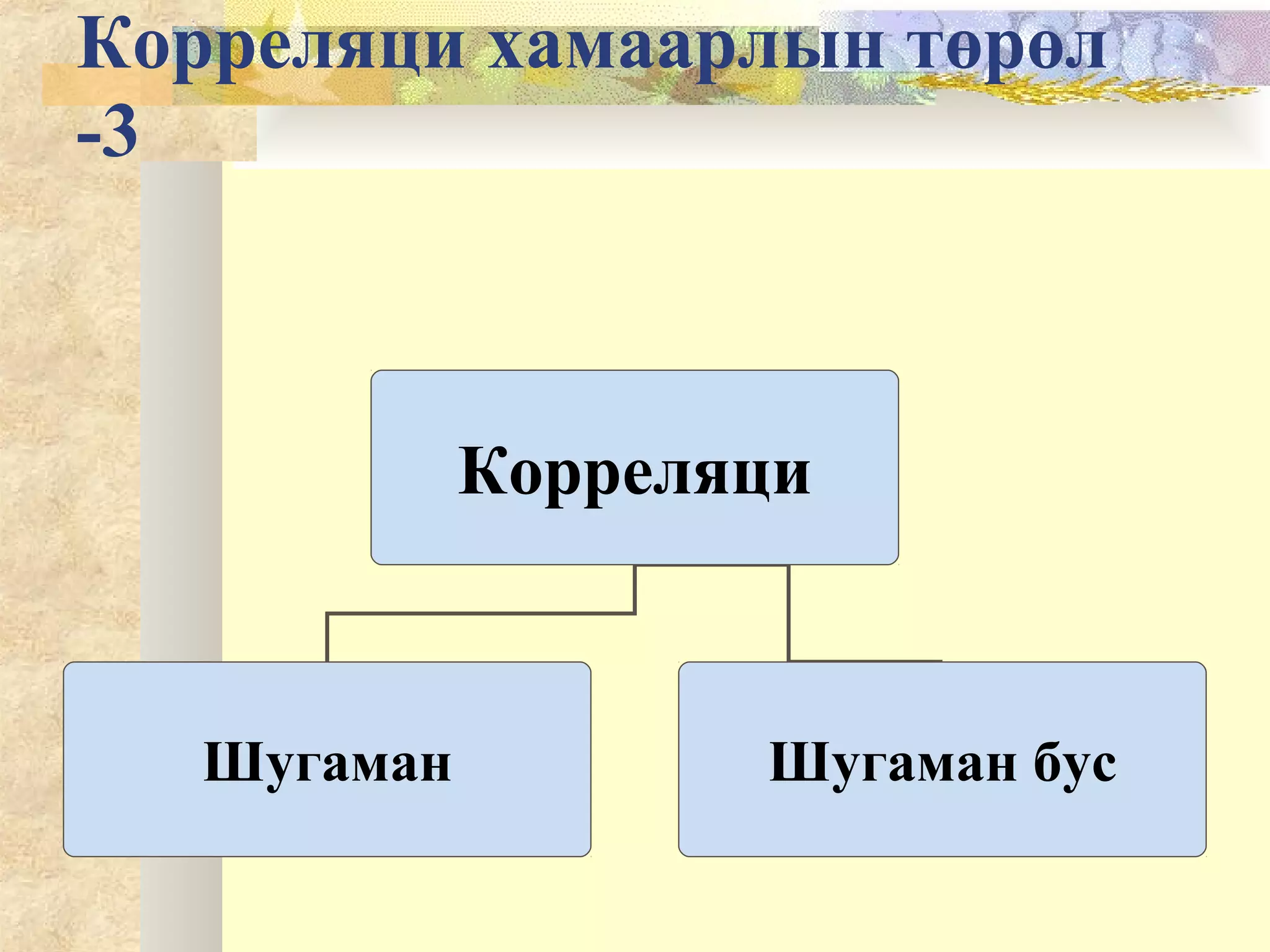 Корреляци хамаарлын төрөл -3

Корреляци

Шугаман

Шугаман бус